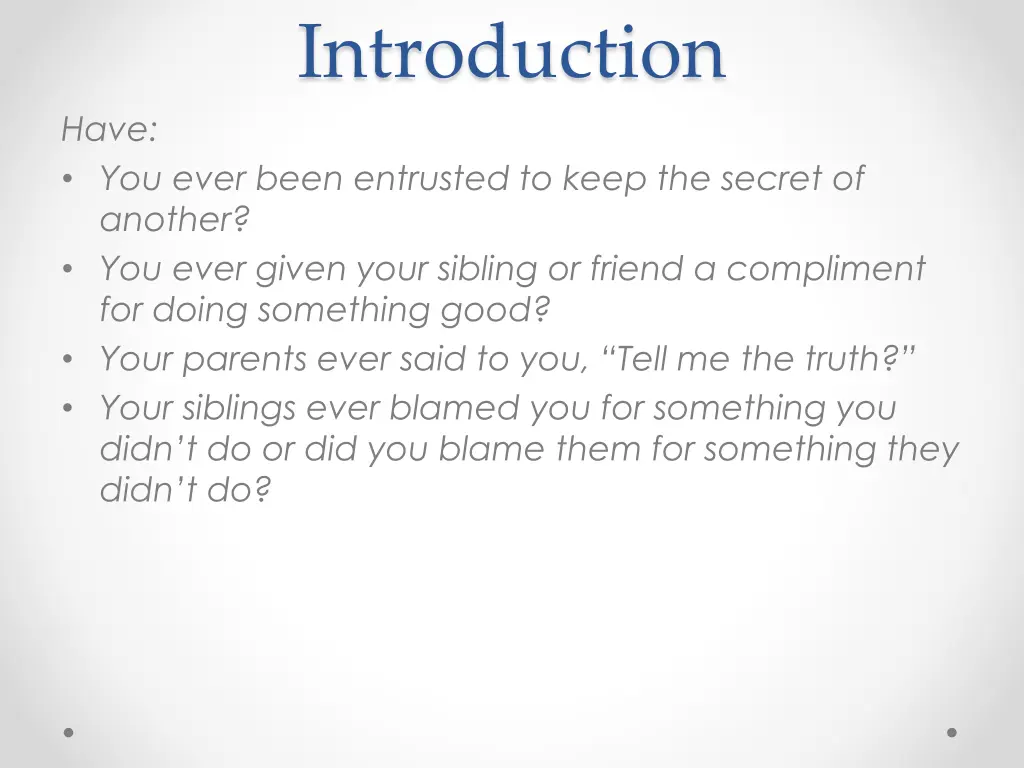 Introduction

Have:

• You ever been entrusted to keep the secret of another?
• You ever given your sibling or friend a compliment for doing something good?
• Your parents ever said to you, “Tell me the truth?”
• Your siblings ever blamed you for something you didn’t do or did you blame them for something they didn’t do?